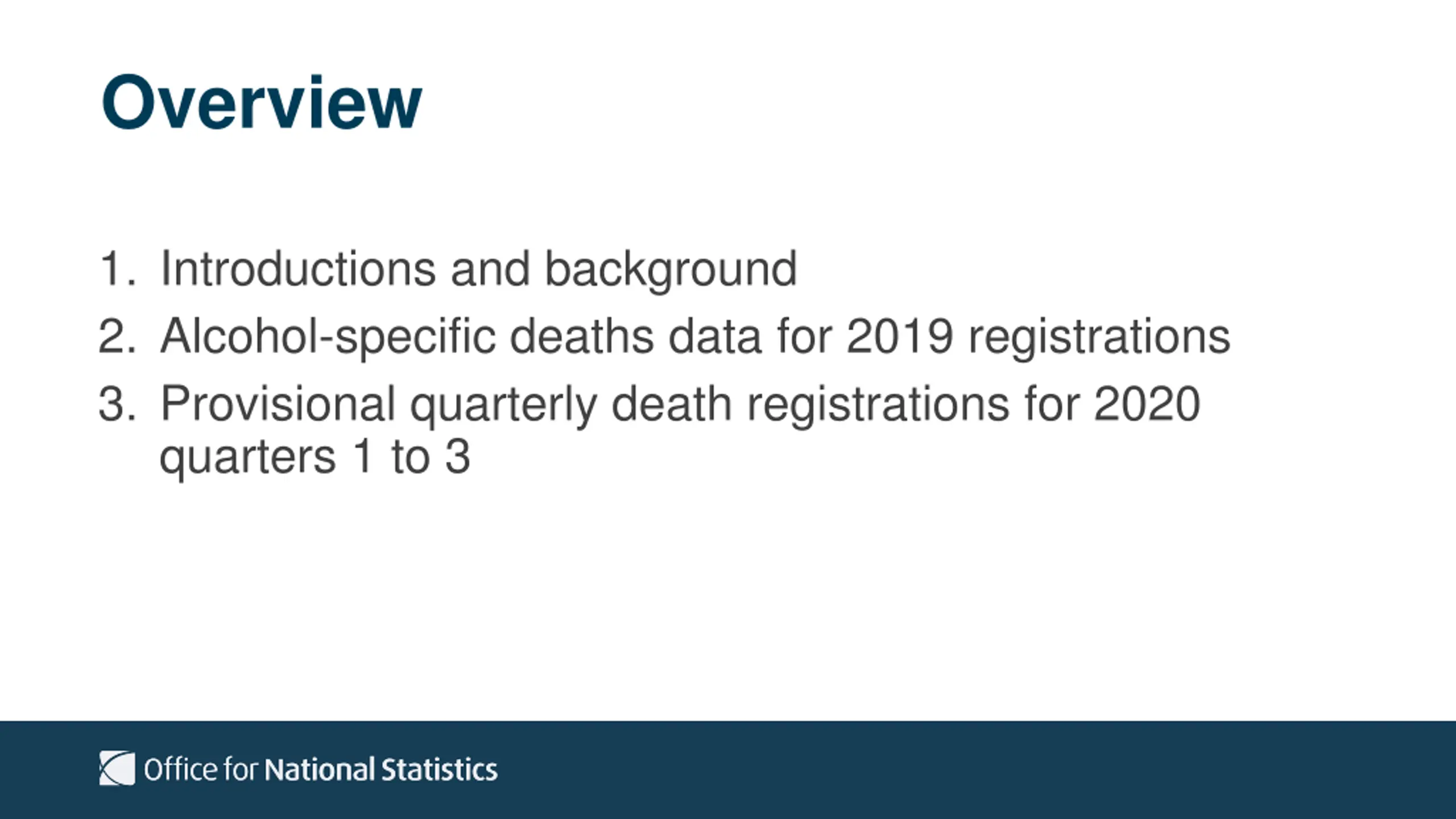 Overview

1. Introductions and background
2. Alcohol-specific deaths data for 2019 registrations
3. Provisional quarterly death registrations for 2020 quarters 1 to 3

Office for National Statistics